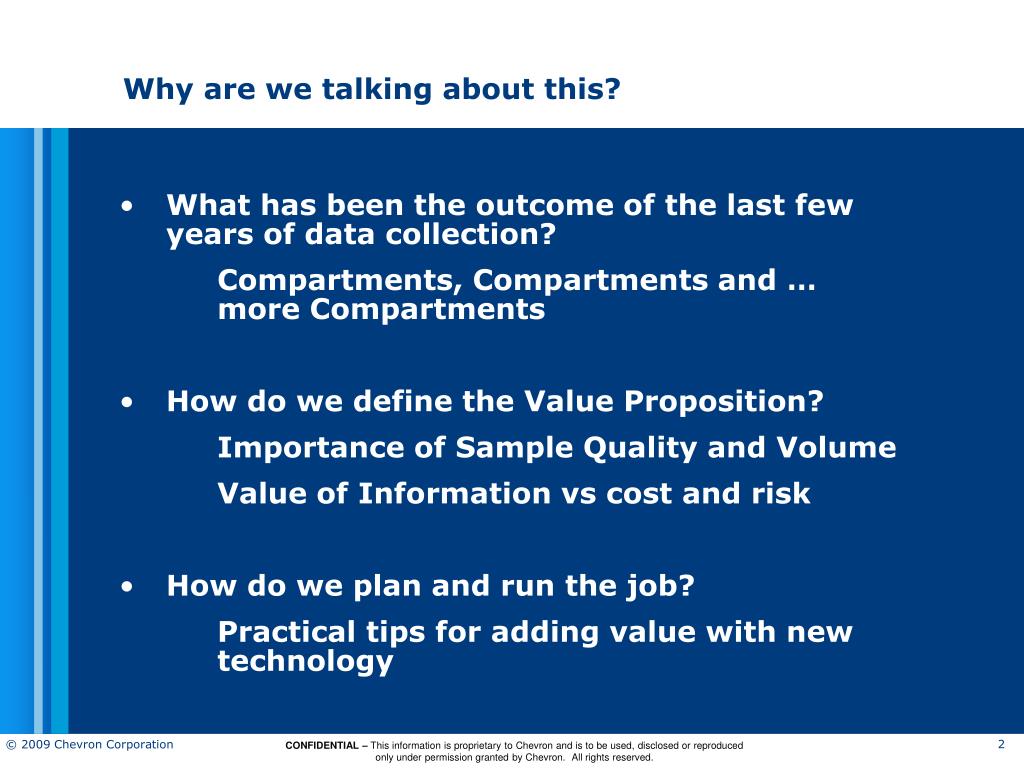 Why are we talking about this?

• What has been the outcome of the last few years of data collection?

Compartments, Compartments and … more Compartments

• How do we define the Value Proposition?

Importance of Sample Quality and Volume

Value of Information vs cost and risk

• How do we plan and run the job?

Practical tips for adding value with new technology

© 2009 Chevron Corporation

CONFIDENTIAL – This information is proprietary to Chevron and is to be used, disclosed or reproduced only under permission granted by Chevron. All rights reserved.

2